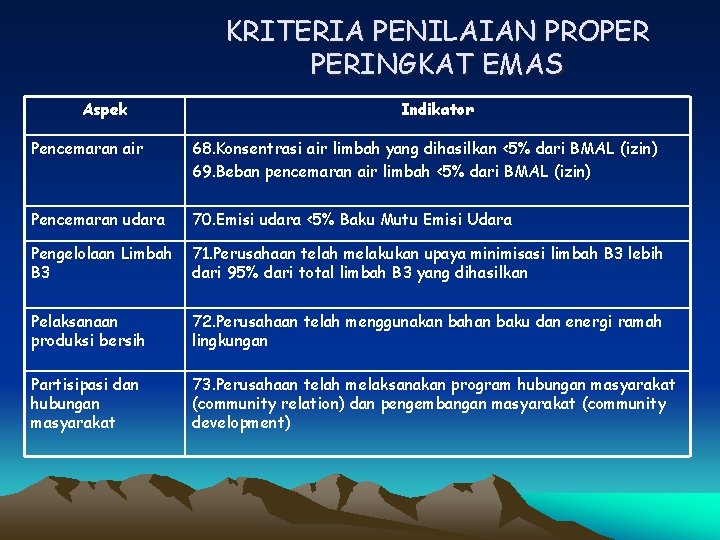 KRITERIA PENILAIAN PROPER PERINGKAT EMAS

| Aspek | Indikator |
|---|---|
| Pencemaran air | 68.Konsentrasi air limbah yang dihasilkan <5% dari BMAL (izin) 69.Beban pencemaran air limbah <5% dari BMAL (izin) |
| Pencemaran udara | 70.Emisi udara <5% Baku Mutu Emisi Udara |
| Pengelolaan Limbah B3 | 71.Perusahaan telah melakukan upaya minimisasi limbah B3 lebih dari 95% dari total limbah B3 yang dihasilkan |
| Pelaksanaan produksi bersih | 72.Perusahaan telah menggunakan bahan baku dan energi ramah lingkungan |
| Partisipasi dan hubungan masyarakat | 73.Perusahaan telah melaksanakan program hubungan masyarakat (community relation) dan pengembangan masyarakat (community development) |